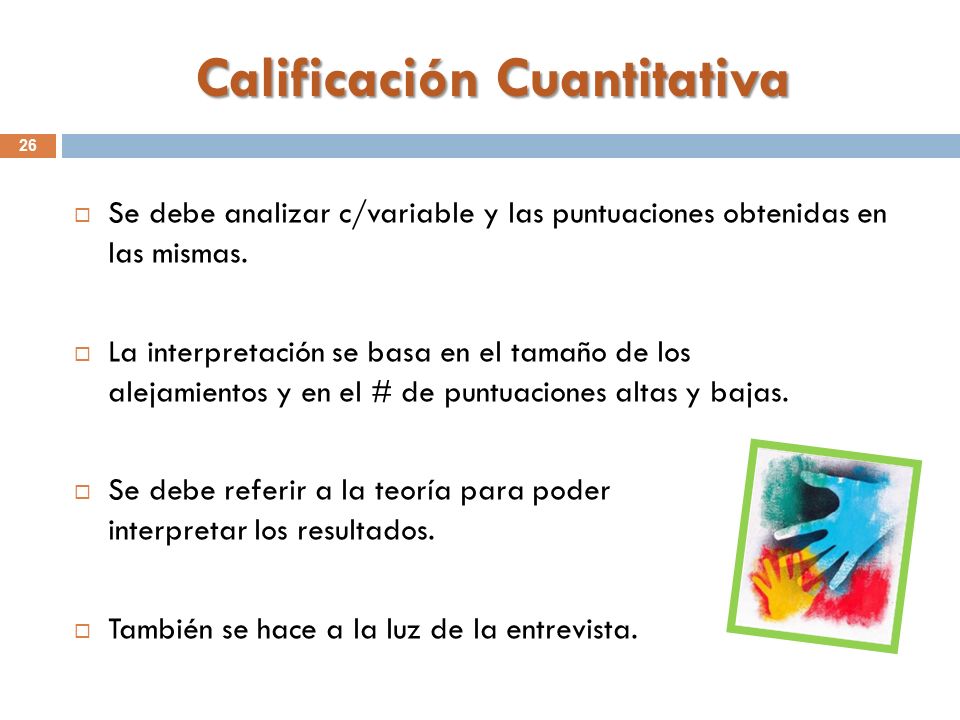 Calificación Cuantitativa

26

□ Se debe analizar c/variable y las puntuaciones obtenidas en las mismas.

□ La interpretación se basa en el tamaño de los alejamientos y en el # de puntuaciones altas y bajas.

□ Se debe referir a la teoría para poder interpretar los resultados.

□ También se hace a la luz de la entrevista.